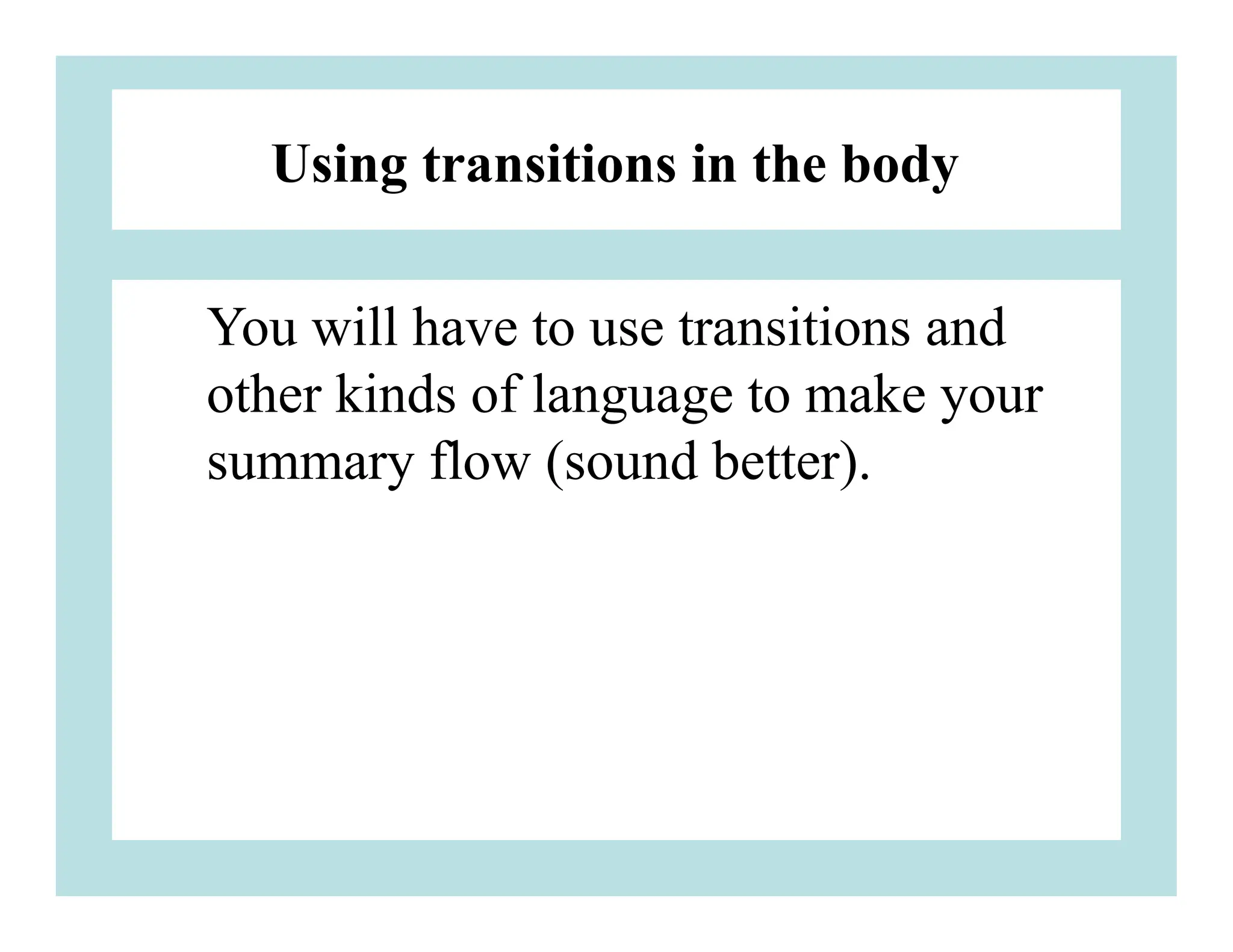 Using transitions in the body

You will have to use transitions and other kinds of language to make your summary flow (sound better).